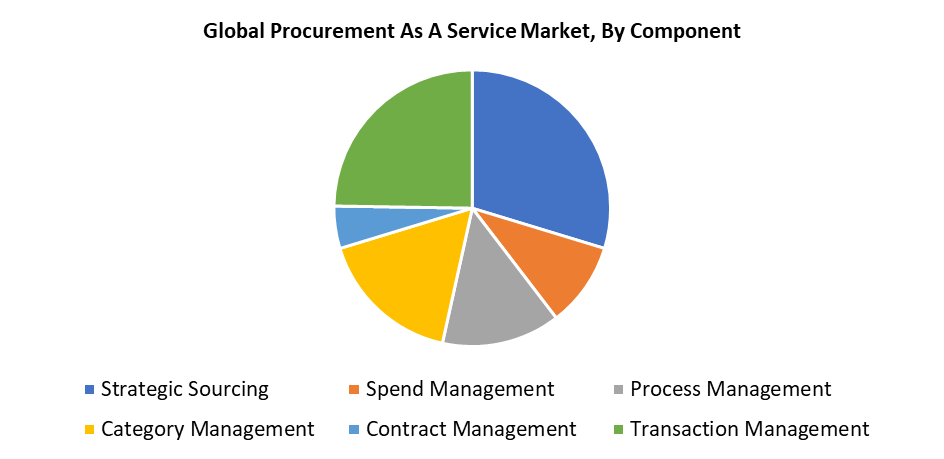 Global Procurement As A Service Market, By Component

Strategic Sourcing
Spend Management
Process Management
Category Management
Contract Management
Transaction Management